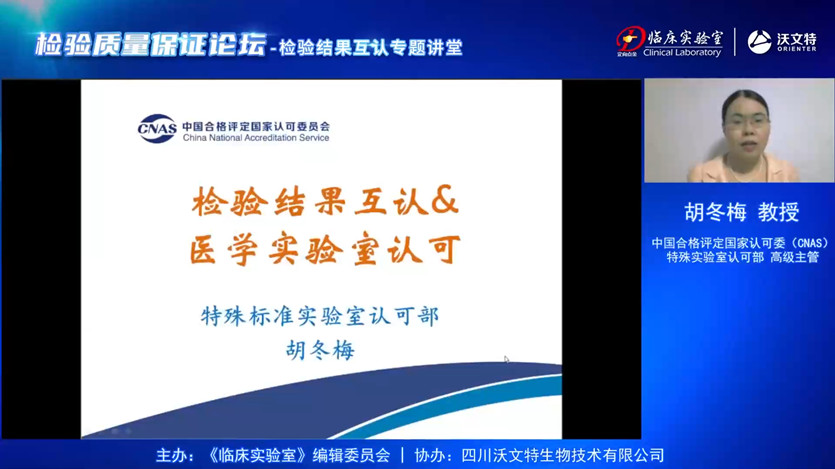 检验质量保证论坛 - 检验结果互认专题讲堂

临床实验室 Clinical Laboratory

沃文特 ORIENTER

CNAS 中国合格评定国家认可委员会 China National Accreditation Service

检验结果互认&
医学实验室认可

特殊标准实验室认可部
胡冬梅

胡冬梅 教授

中国合格评定国家认可委（CNAS）
特殊实验室认可部 高级主管

主办：《临床实验室》编辑委员会 | 协办：四川沃文特生物技术有限公司